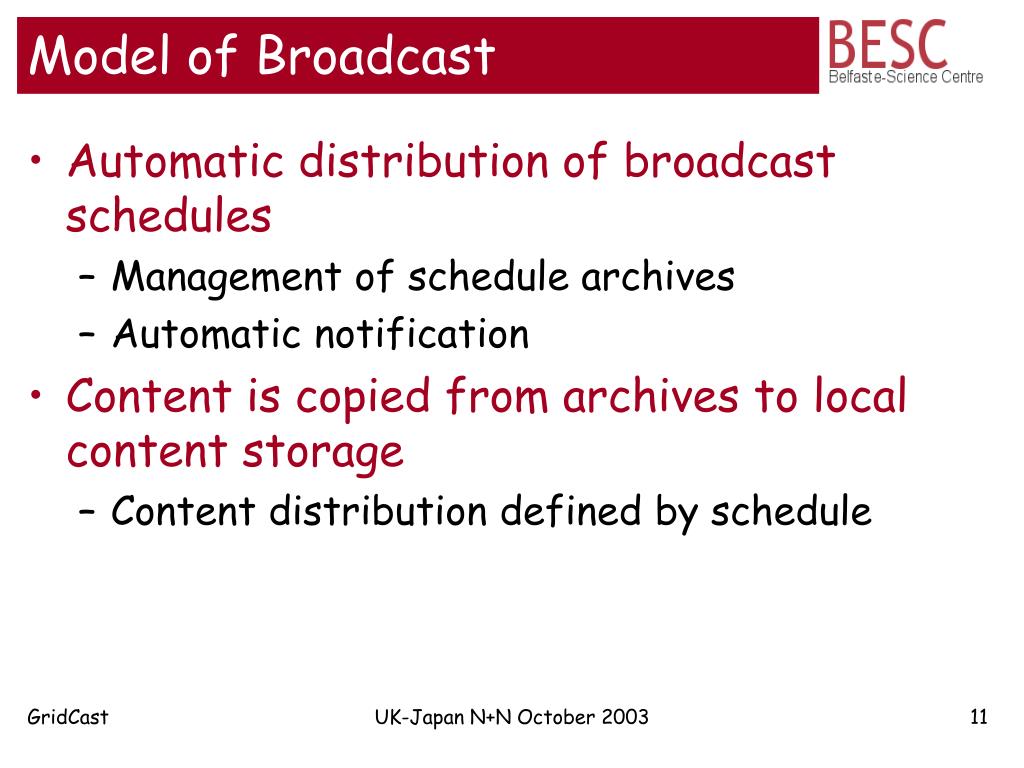 Model of Broadcast

BESC
Belfast e-Science Centre

• Automatic distribution of broadcast schedules
– Management of schedule archives
– Automatic notification
• Content is copied from archives to local content storage
– Content distribution defined by schedule

GridCast

UK-Japan N+N October 2003

11